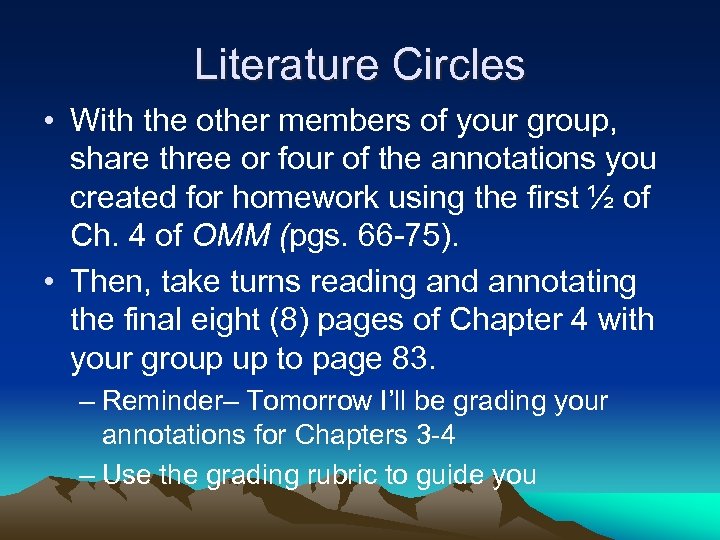 Literature Circles

• With the other members of your group, share three or four of the annotations you created for homework using the first ½ of Ch. 4 of OMM (pgs. 66-75).

• Then, take turns reading and annotating the final eight (8) pages of Chapter 4 with your group up to page 83.

– Reminder– Tomorrow I'll be grading your annotations for Chapters 3-4

– Use the grading rubric to guide you